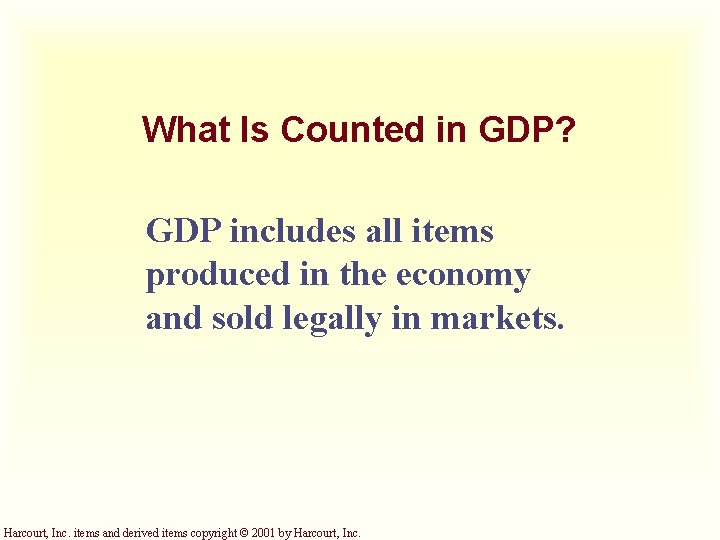 What Is Counted in GDP?

GDP includes all items produced in the economy and sold legally in markets.

Harcourt, Inc. items and derived items copyright © 2001 by Harcourt, Inc.